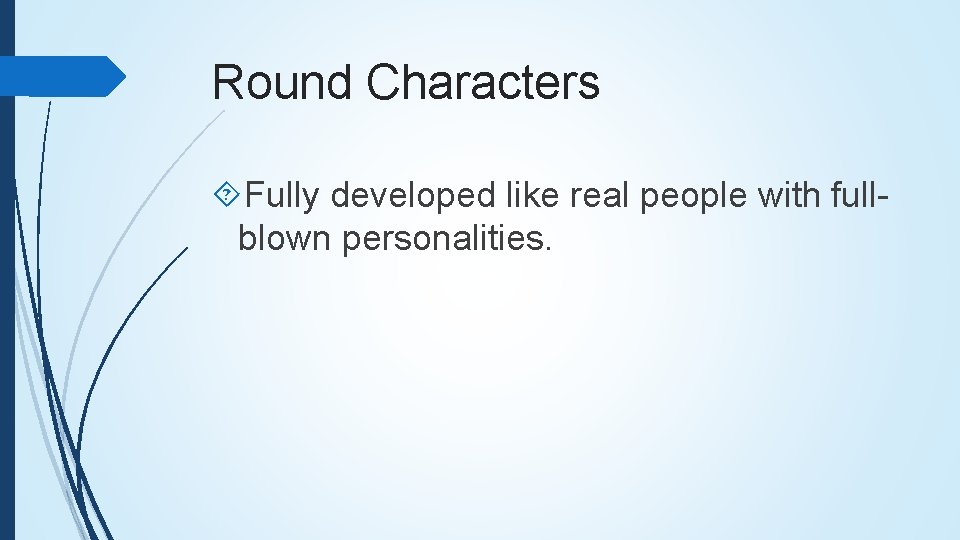 Round Characters

Fully developed like real people with full-blown personalities.